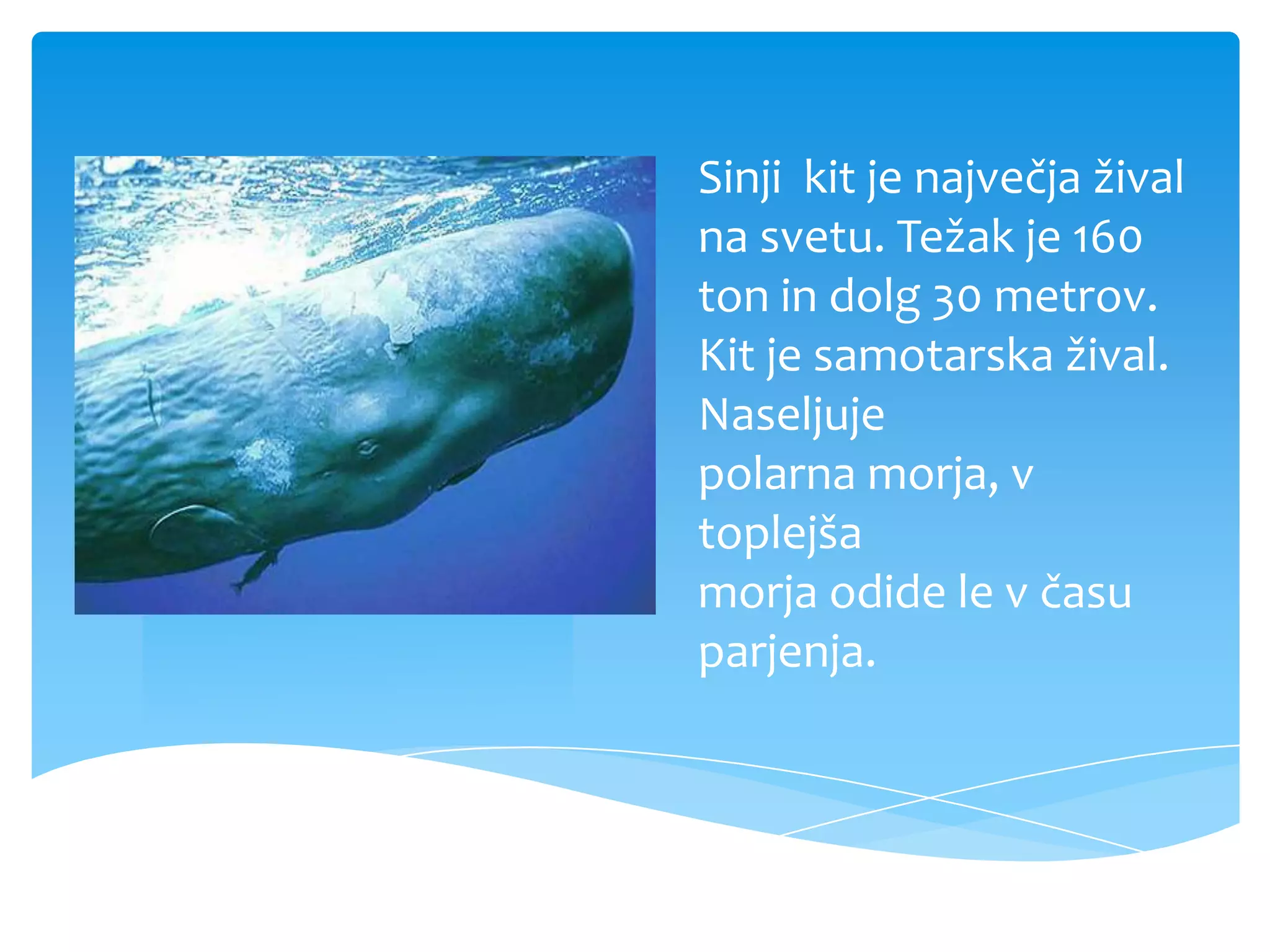 Sinji  kit je največja žival na svetu. Težak je 160 ton in dolg 30 metrov. Kit je samotarska žival. Naseljuje
polarna morja, v toplejša
morja odide le v času parjenja.